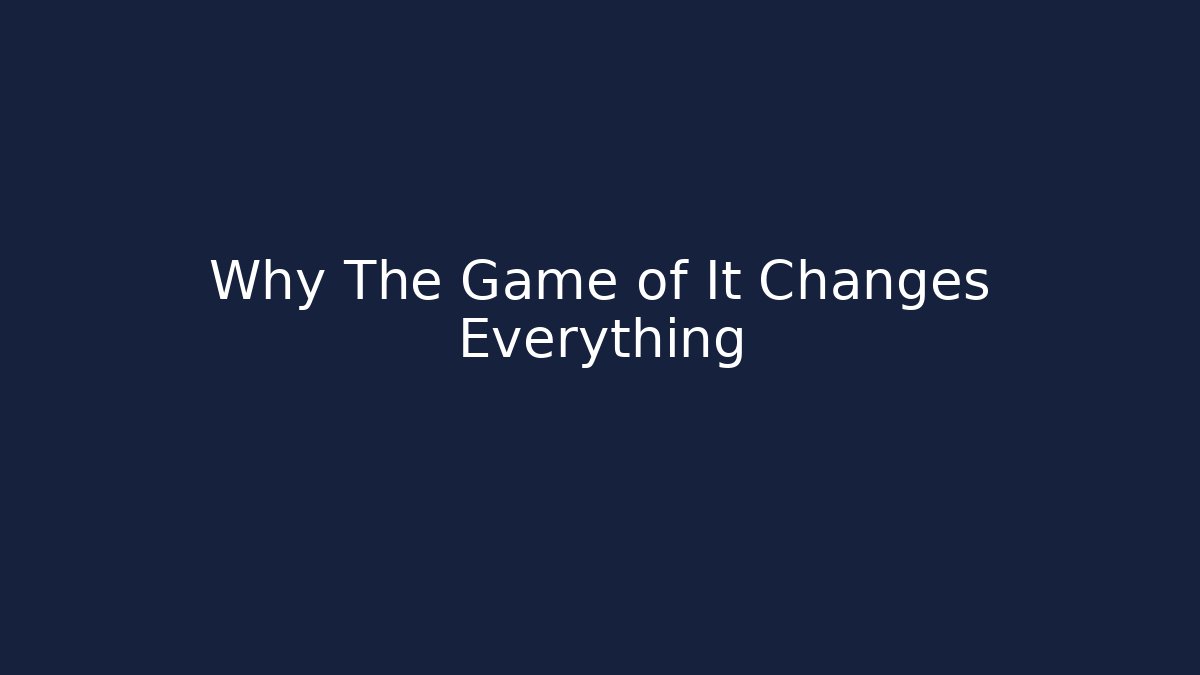 Why The Game of It Changes Everything